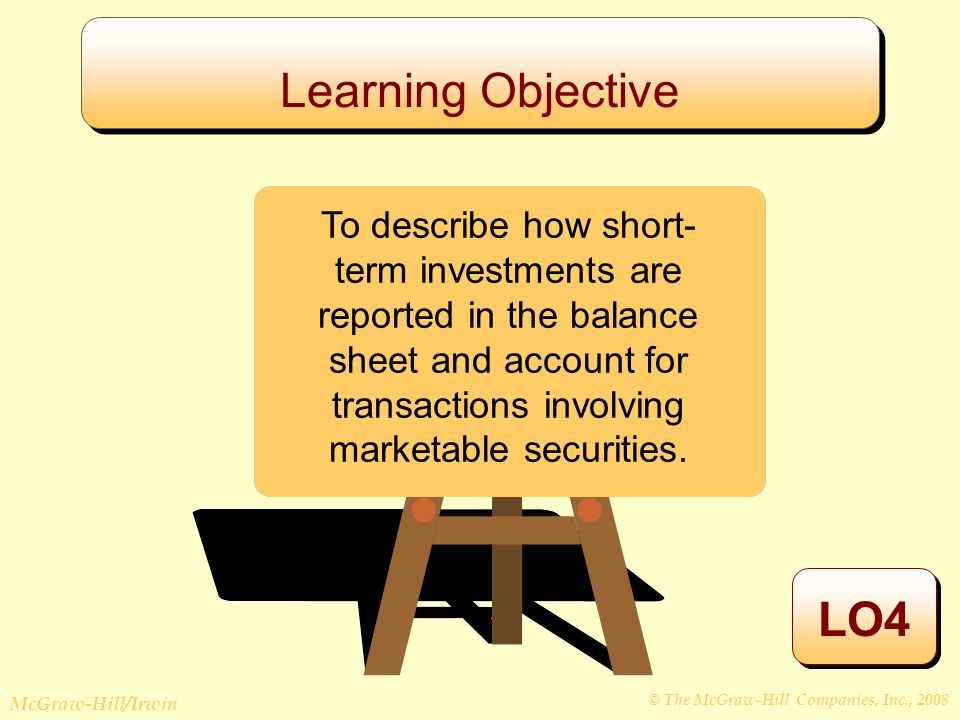 Learning Objective

To describe how short-term investments are reported in the balance sheet and account for transactions involving marketable securities.

LO4

McGraw-Hill/Irwin

© The McGraw-Hill Companies, Inc., 2008